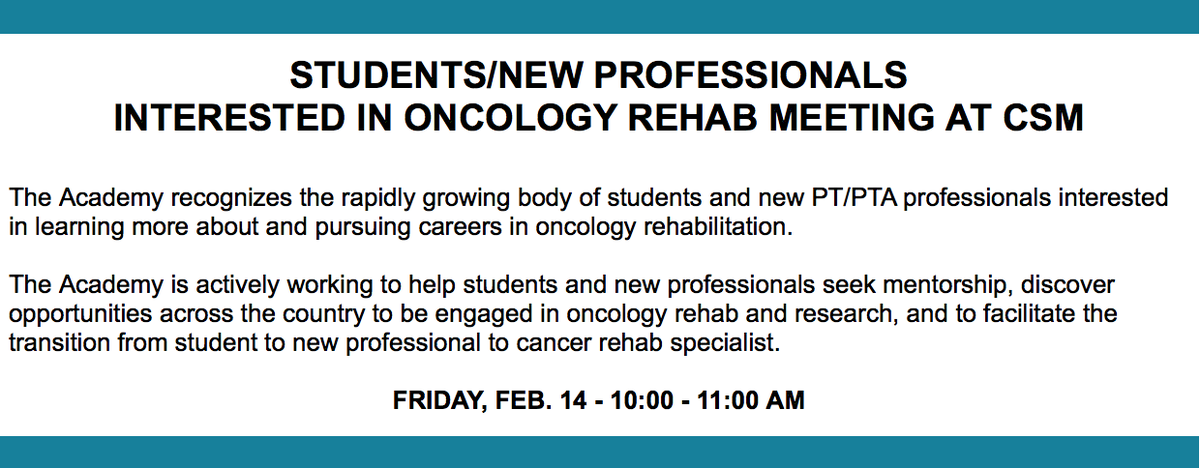 STUDENTS/NEW PROFESSIONALS
INTERESTED IN ONCOLOGY REHAB MEETING AT CSM

The Academy recognizes the rapidly growing body of students and new PT/PTA professionals interested in learning more about and pursuing careers in oncology rehabilitation.

The Academy is actively working to help students and new professionals seek mentorship, discover opportunities across the country to be engaged in oncology rehab and research, and to facilitate the transition from student to new professional to cancer rehab specialist.

FRIDAY, FEB. 14 - 10:00 - 11:00 AM